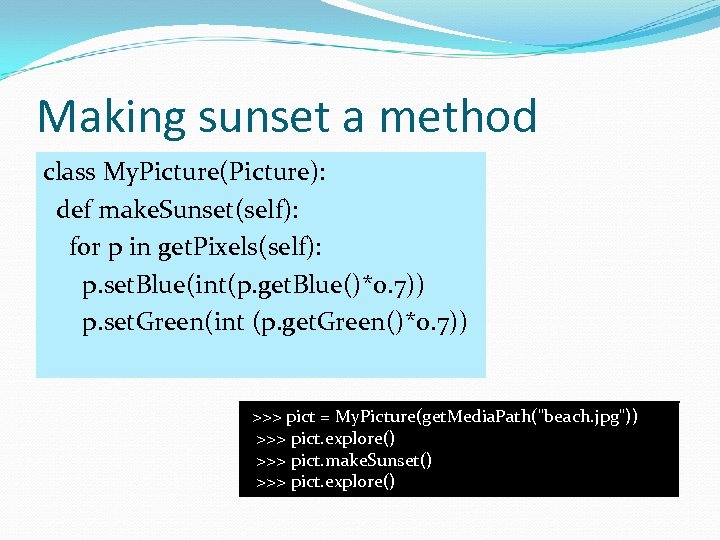 Making sunset a method

class MyPicture(Picture):
  def makeSunset(self):
    for p in getPixels(self):
      p.setBlue(int(p.getBlue()*0.7))
      p.setGreen(int (p.getGreen()*0.7))

>>> pict = MyPicture(getMediaPath("beach.jpg"))
>>> pict.explore()
>>> pict.makeSunset()
>>> pict.explore()